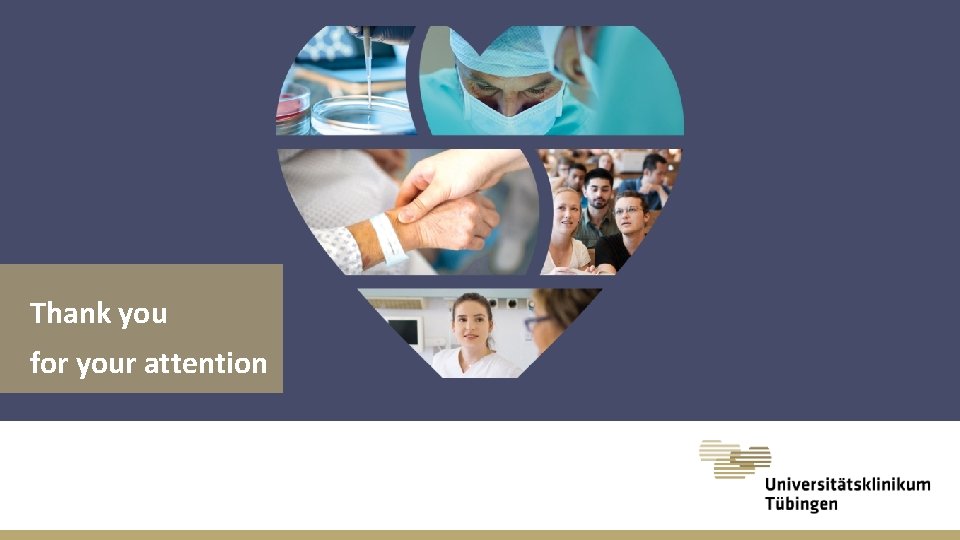 Thank you
for your attention

Universitätsklinikum
Tübingen